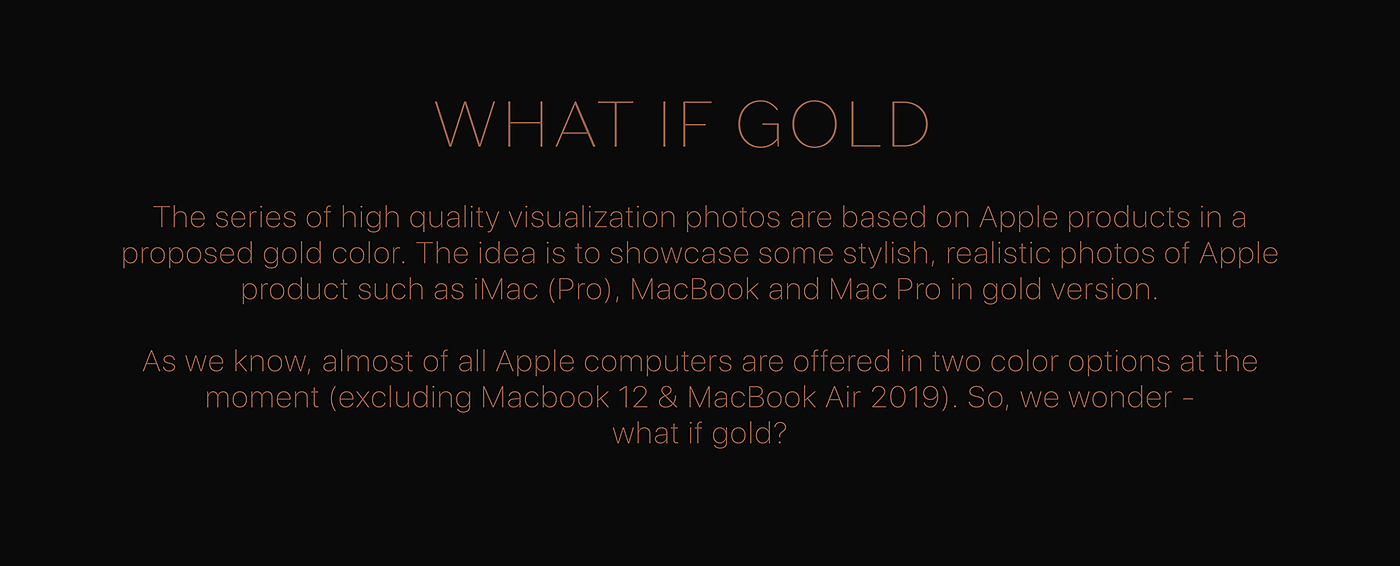 WHAT IF GOLD

The series of high quality visualization photos are based on Apple products in a proposed gold color. The idea is to showcase some stylish, realistic photos of Apple product such as iMac (Pro), MacBook and Mac Pro in gold version.

As we know, almost of all Apple computers are offered in two color options at the moment (excluding Macbook 12 & MacBook Air 2019). So, we wonder – what if gold?